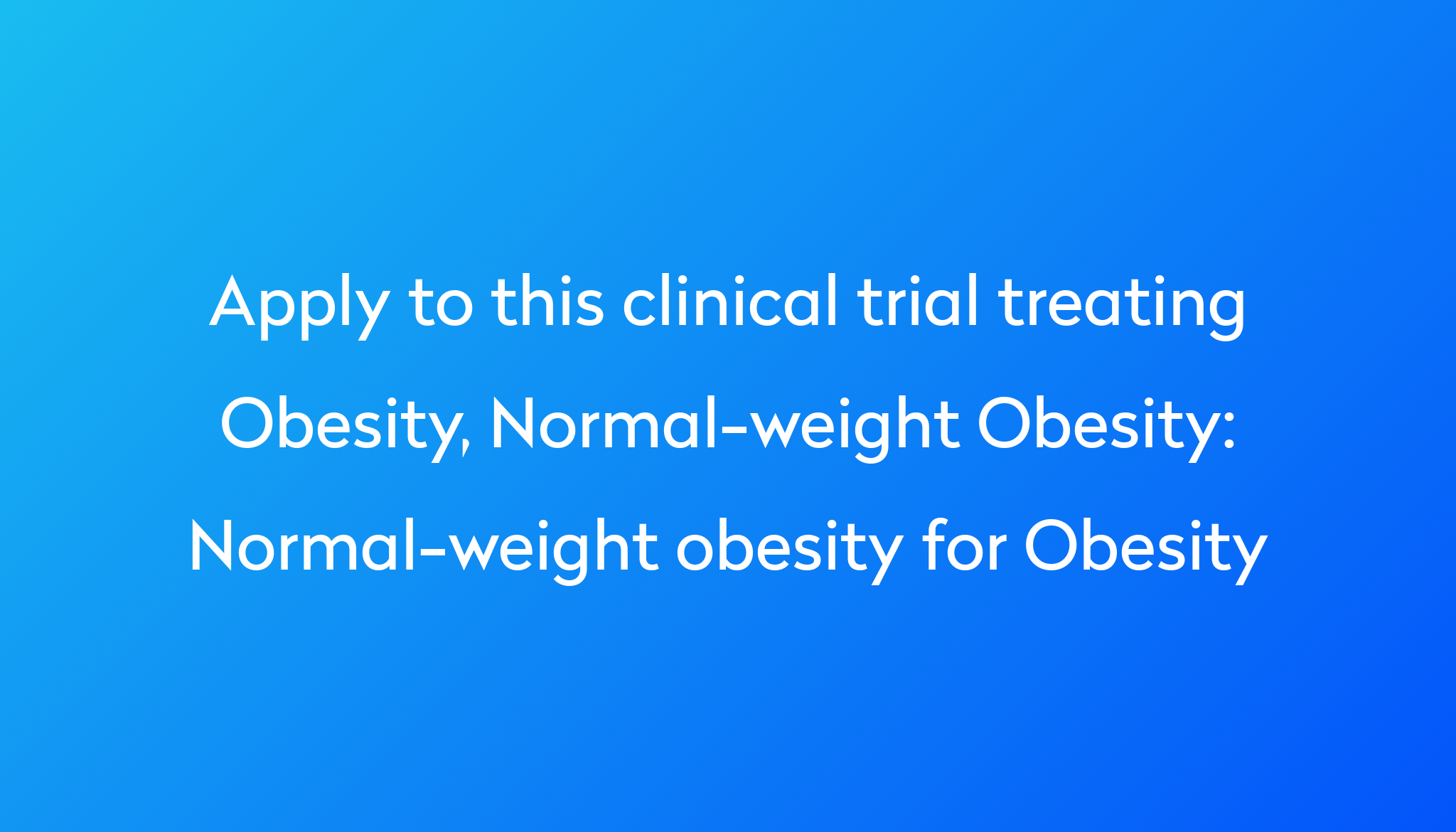 Apply to this clinical trial treating Obesity, Normal-weight Obesity: Normal-weight obesity for Obesity